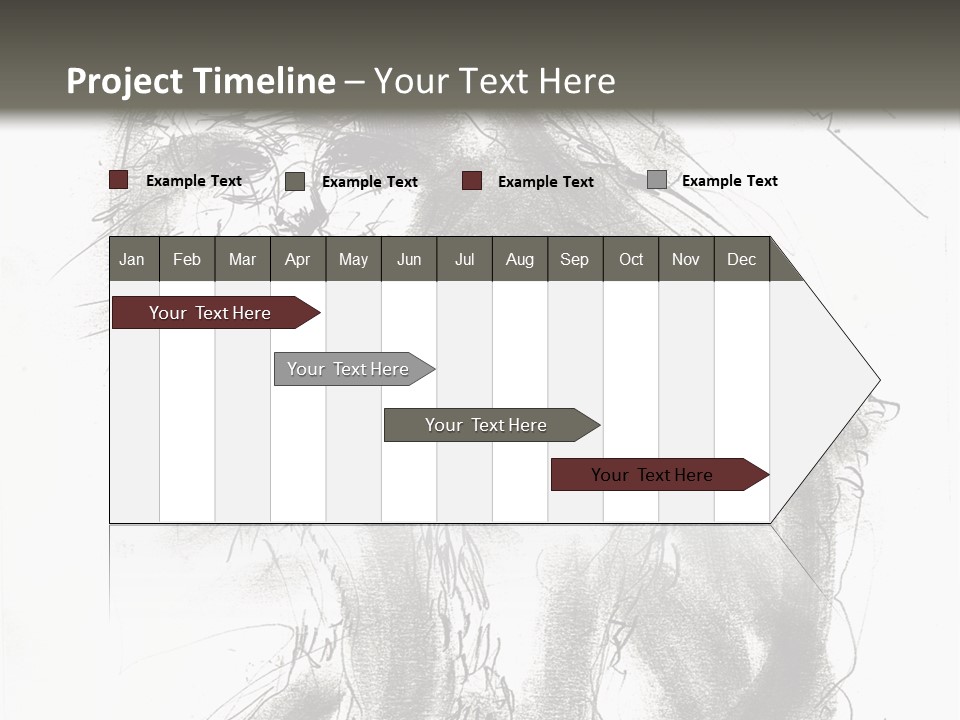 Project Timeline – Your Text Here

Example Text Example Text Example Text Example Text

| Jan | Feb | Mar | Apr | May | Jun | Jul | Aug | Sep | Oct | Nov | Dec |
|---|---|---|---|---|---|---|---|---|---|---|---|

Your Text Here

Your Text Here

Your Text Here

Your Text Here